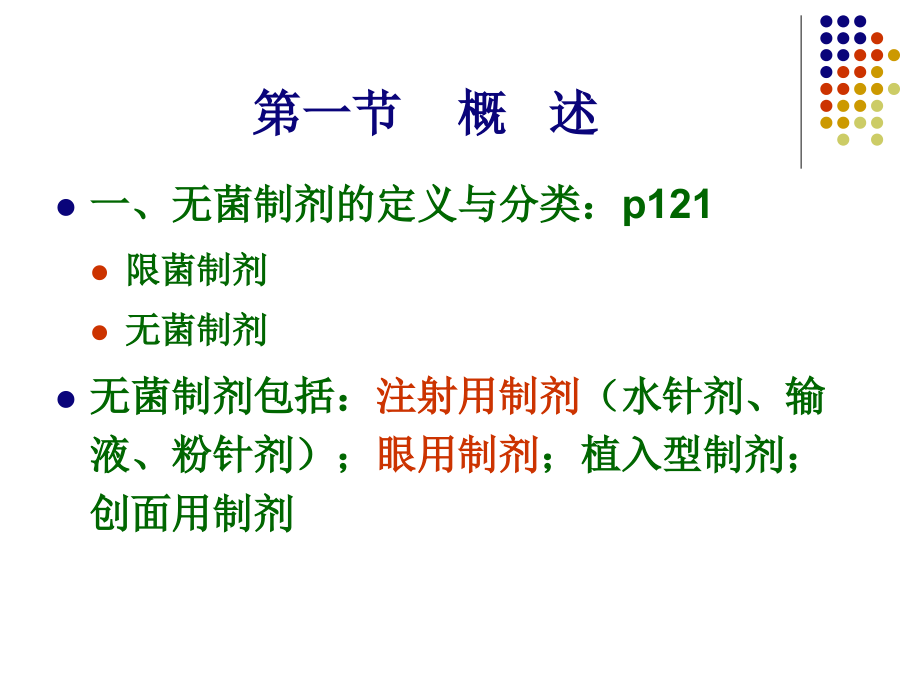 第一节　概　述

一、无菌制剂的定义与分类：p121

限菌制剂

无菌制剂

无菌制剂包括：注射用制剂（水针剂、输液、粉针剂）；眼用制剂；植入型制剂；创面用制剂